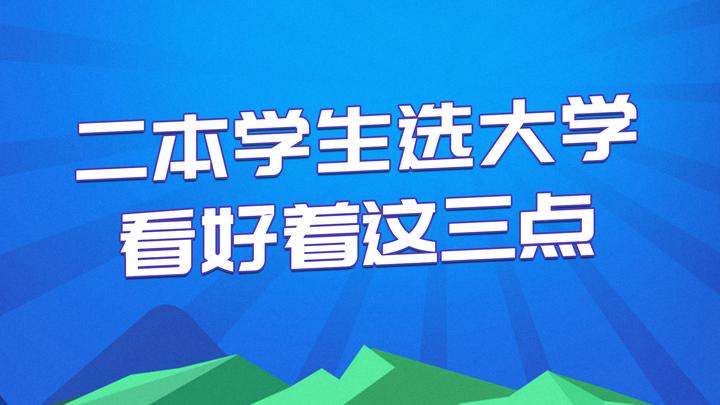 二本学生选大学
看好着这三点